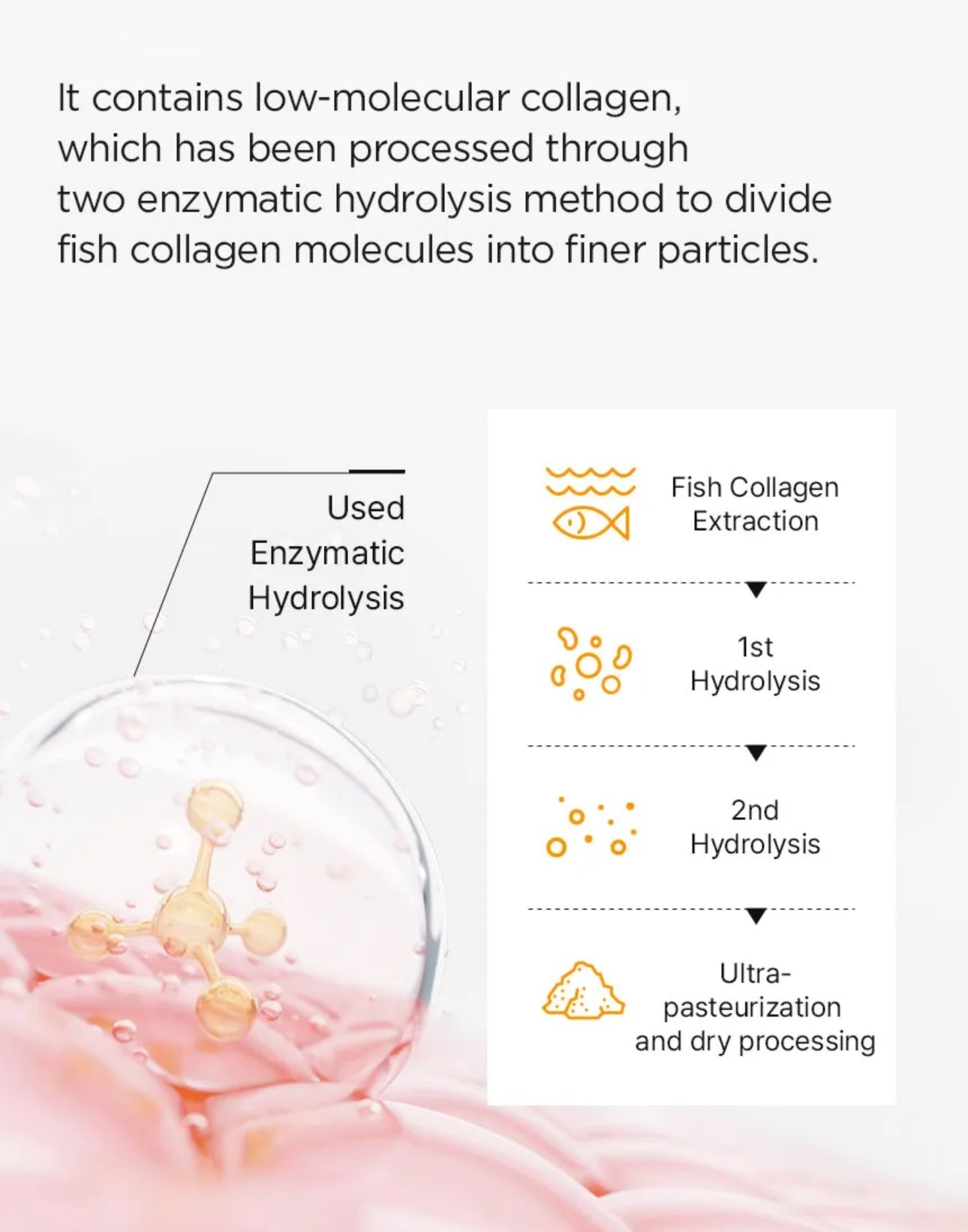 It contains low-molecular collagen, which has been processed through two enzymatic hydrolysis method to divide fish collagen molecules into finer particles.

Used Enzymatic Hydrolysis

Fish Collagen Extraction

1st Hydrolysis

2nd Hydrolysis

Ultra-pasteurization and dry processing